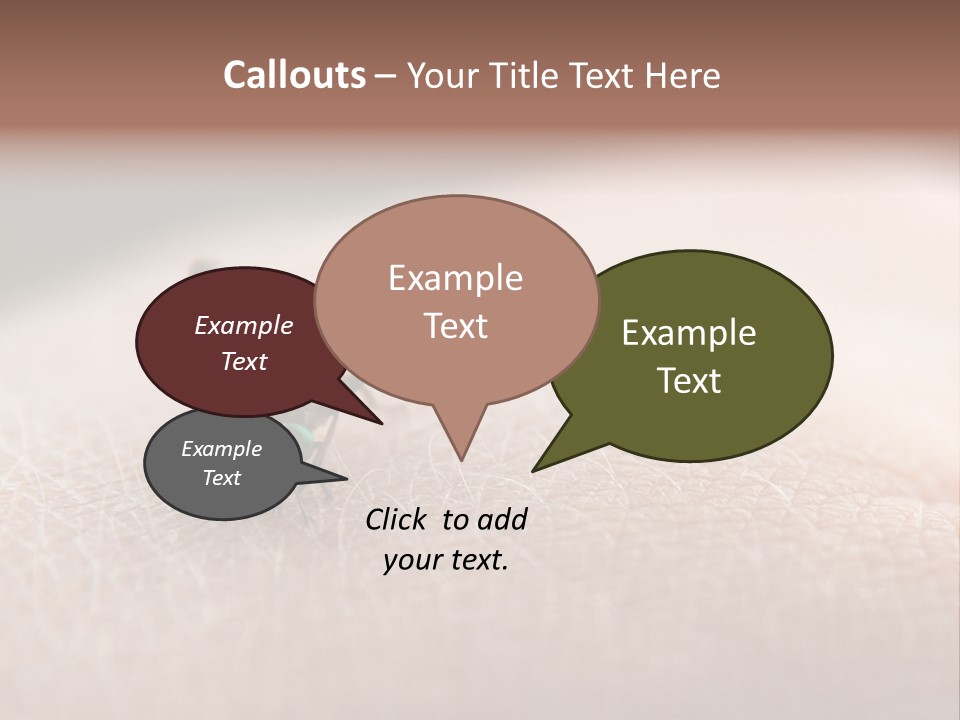 Callouts – Your Title Text Here

Example Text

Example Text

Example Text

Example Text

Click to add your text.